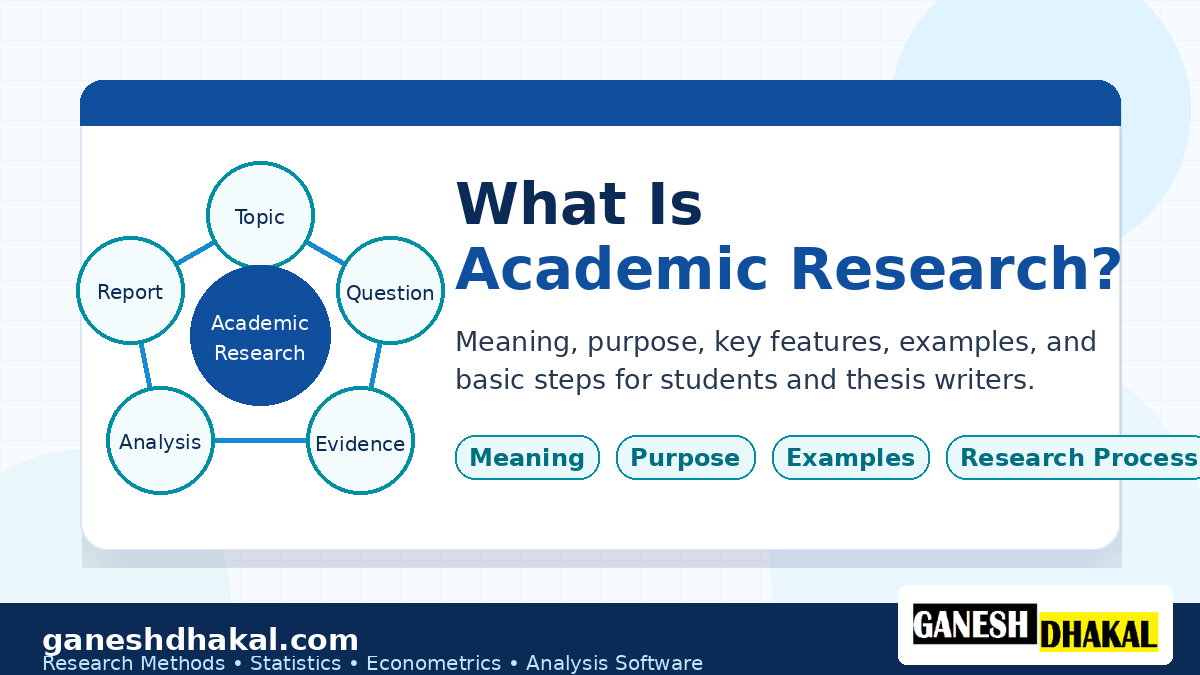 Topic
Question
Evidence
Analysis
Report
Academic Research

What Is
Academic Research?

Meaning, purpose, key features, examples, and basic steps for students and thesis writers.

Meaning
Purpose
Examples
Research Process

ganeshdhakal.com
Research Methods • Statistics • Econometrics • Analysis Software

GANESH DHAKAL